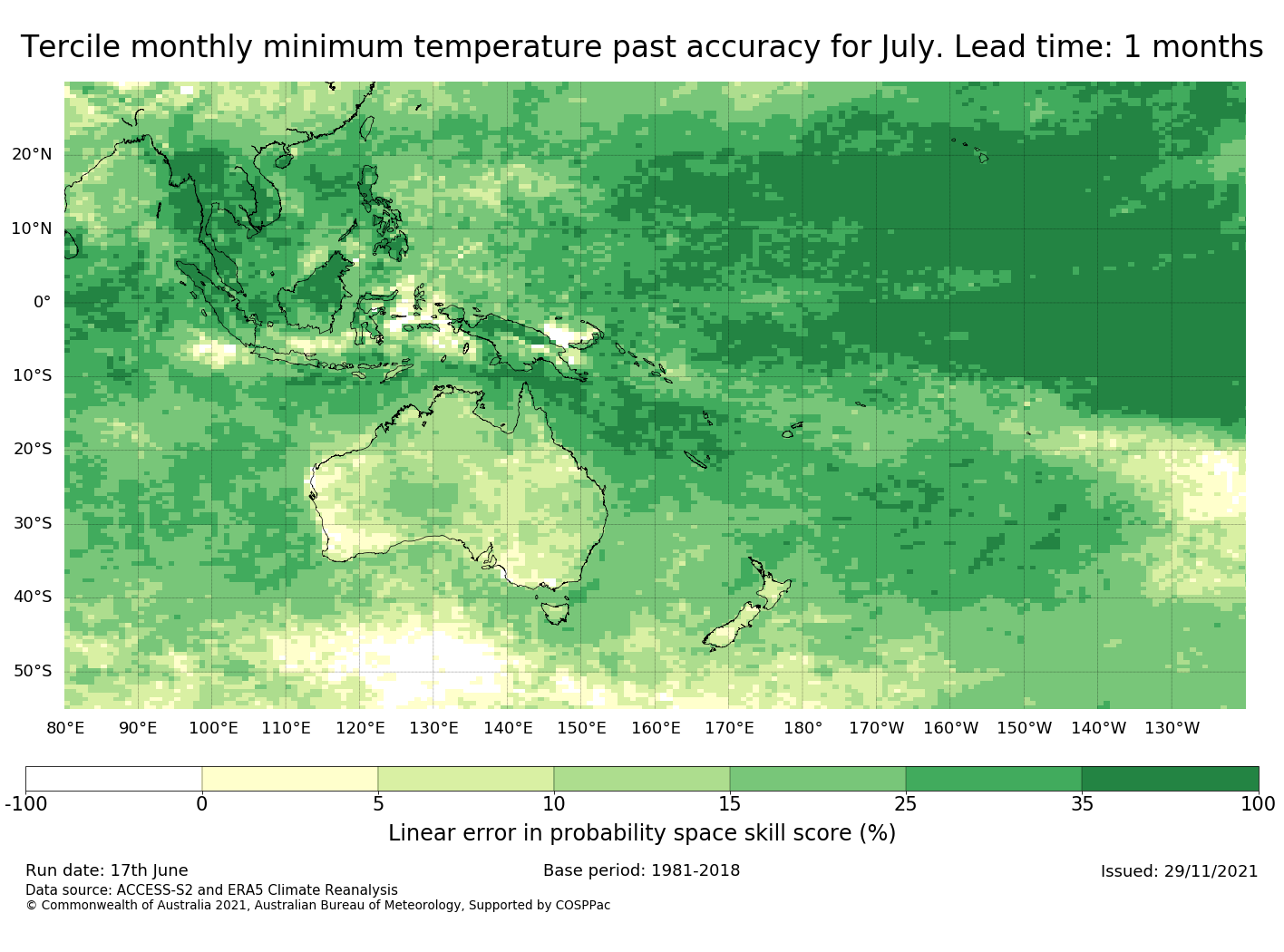 Tercile monthly minimum temperature past accuracy for July. Lead time: 1 months

20°N
10°N
0°
10°S
20°S
30°S
40°S
50°S

80°E 90°E 100°E 110°E 120°E 130°E 140°E 150°E 160°E 170°E 180° 170°W 160°W 150°W 140°W 130°W

-100 0 5 10 15 25 35 100

Linear error in probability space skill score (%)

Run date: 17th June
Base period: 1981-2018
Issued: 29/11/2021
Data source: ACCESS-S2 and ERA5 Climate Reanalysis
© Commonwealth of Australia 2021, Australian Bureau of Meteorology, Supported by COSPPac